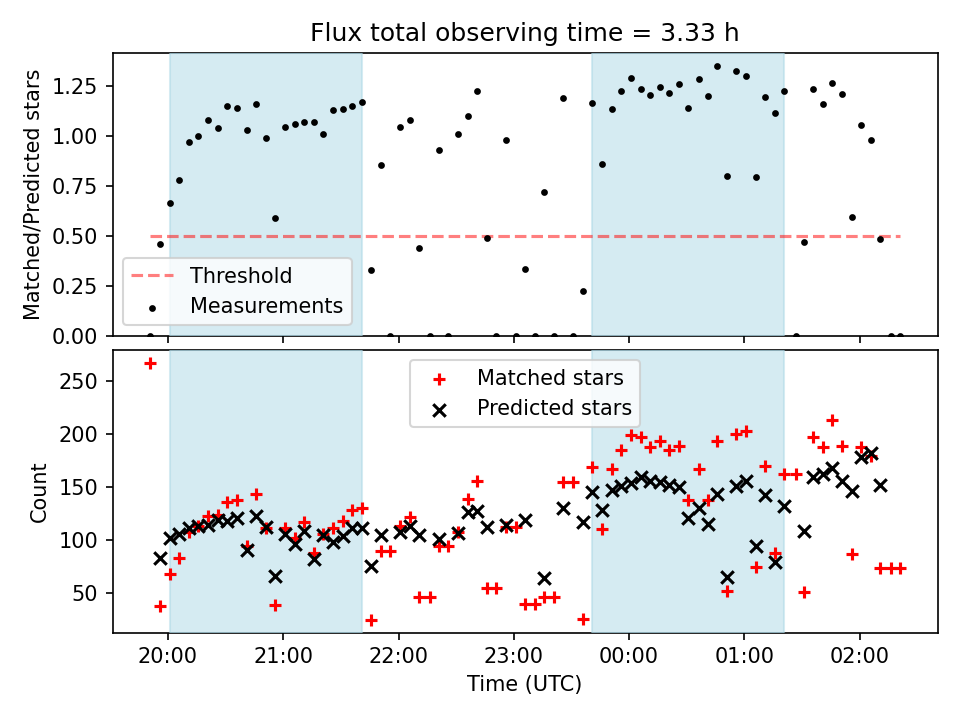 Flux total observing time = 3.33 h

Matched/Predicted stars

1.25
1.00
0.75
0.50
0.25
0.00

Threshold
Measurements

Count

250
200
150
100
50

Matched stars
Predicted stars

20:00
21:00
22:00
23:00
00:00
01:00
02:00

Time (UTC)